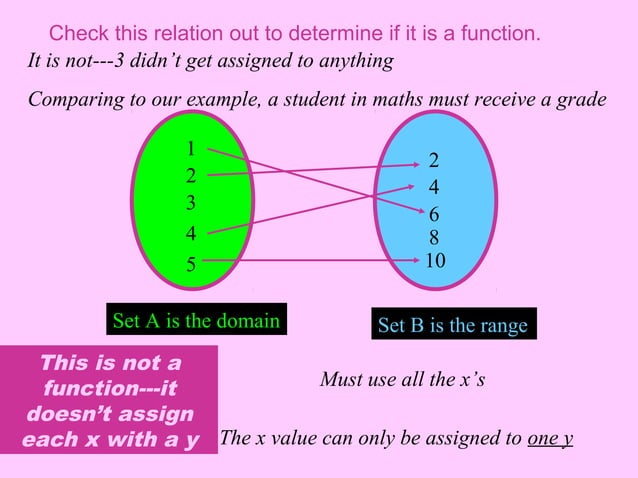 Check this relation out to determine if it is a function.

It is not---3 didn't get assigned to anything

Comparing to our example, a student in maths must receive a grade

1
2
3
4
5

2
4
6
8
10

Set A is the domain

Set B is the range

This is not a function---it doesn't assign each x with a y

Must use all the x's

The x value can only be assigned to one y